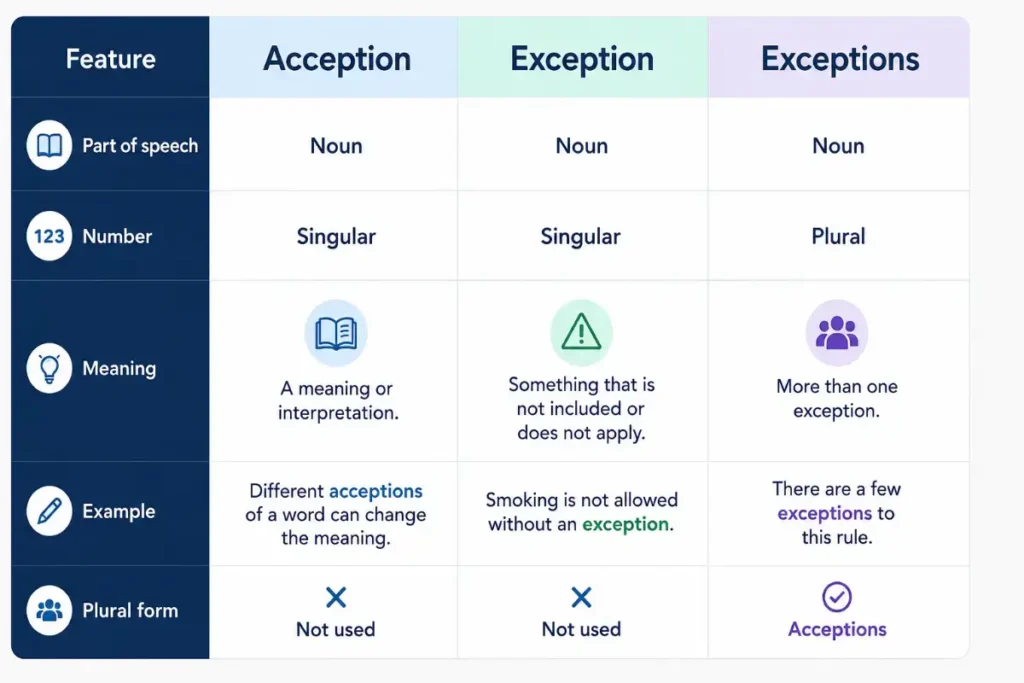 | Feature | Acception | Exception | Exceptions |
|---|---|---|---|
| Part of speech | Noun | Noun | Noun |
| 123 Number | Singular | Singular | Plural |
| Meaning | A meaning or interpretation. | Something that is not included or does not apply. | More than one exception. |
| Example | Different acceptions of a word can change the meaning. | Smoking is not allowed without an exception. | There are a few exceptions to this rule. |
| Plural form | Not used | Not used | Acceptions |